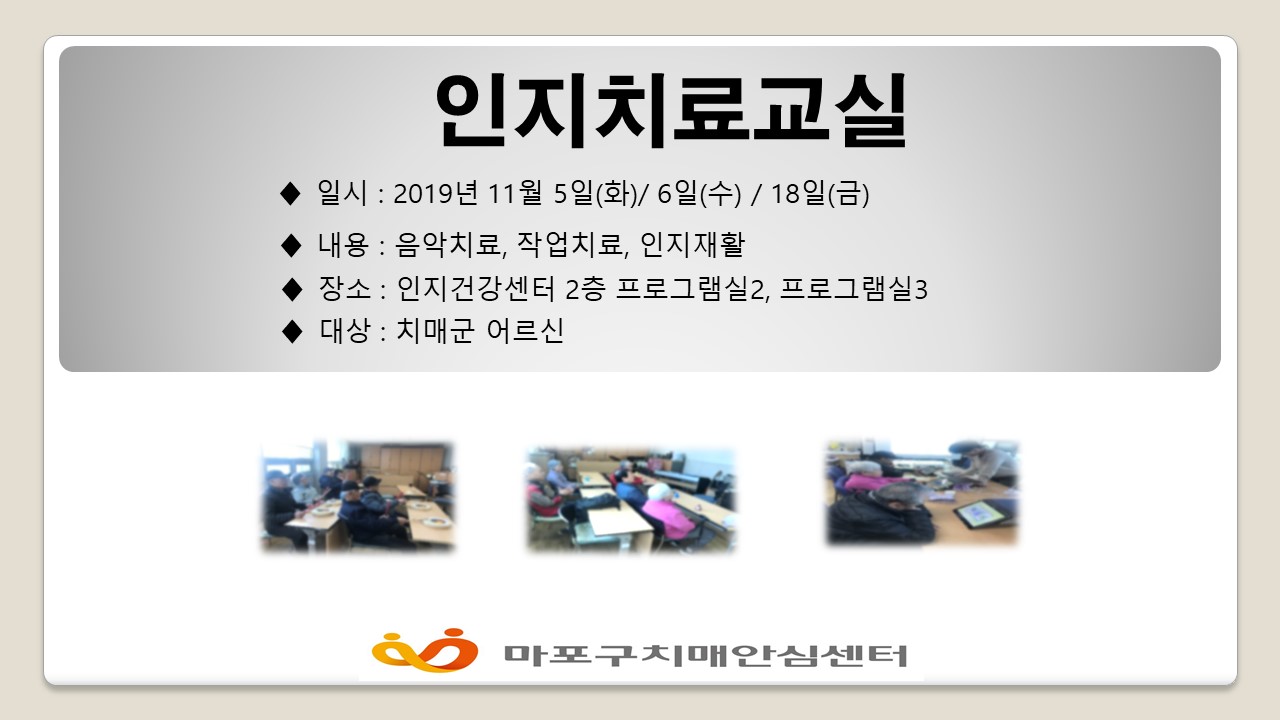 인지치료교실

◆ 일시 : 2019년 11월 5일(화)/ 6일(수) / 18일(금)

◆ 내용 : 음악치료, 작업치료, 인지재활

◆ 장소 : 인지건강센터 2층 프로그램실2, 프로그램실3

◆ 대상 : 치매군 어르신

마포구치매안심센터